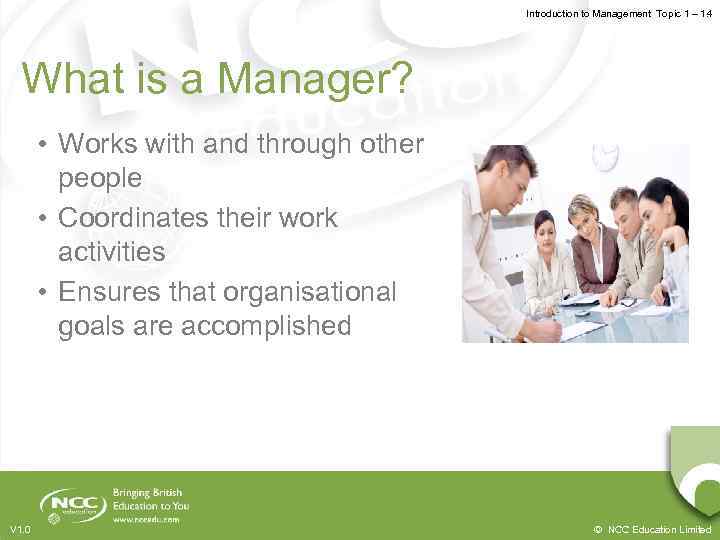 Introduction to Management Topic 1 – 14

What is a Manager?

• Works with and through other people
• Coordinates their work activities
• Ensures that organisational goals are accomplished

NCC education

Bringing British Education to You
www.nccedu.com

V1.0

© NCC Education Limited